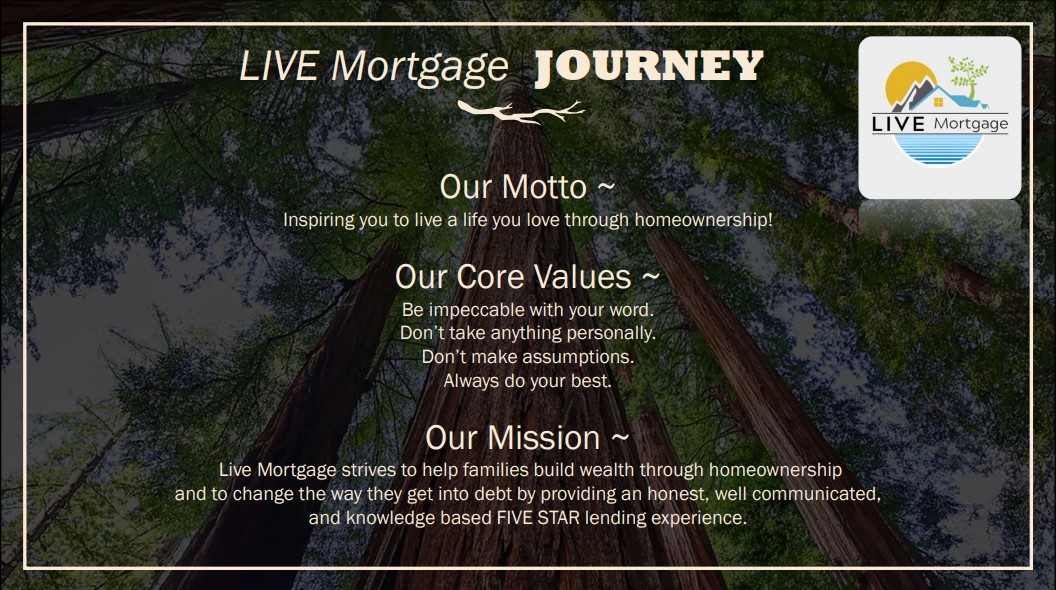 LIVE Mortgage JOURNEY

LIVE Mortgage

Our Motto ~
Inspiring you to live a life you love through homeownership!

Our Core Values ~
Be impeccable with your word.
Don't take anything personally.
Don't make assumptions.
Always do your best.

Our Mission ~
Live Mortgage strives to help families build wealth through homeownership and to change the way they get into debt by providing an honest, well communicated, and knowledge based FIVE STAR lending experience.